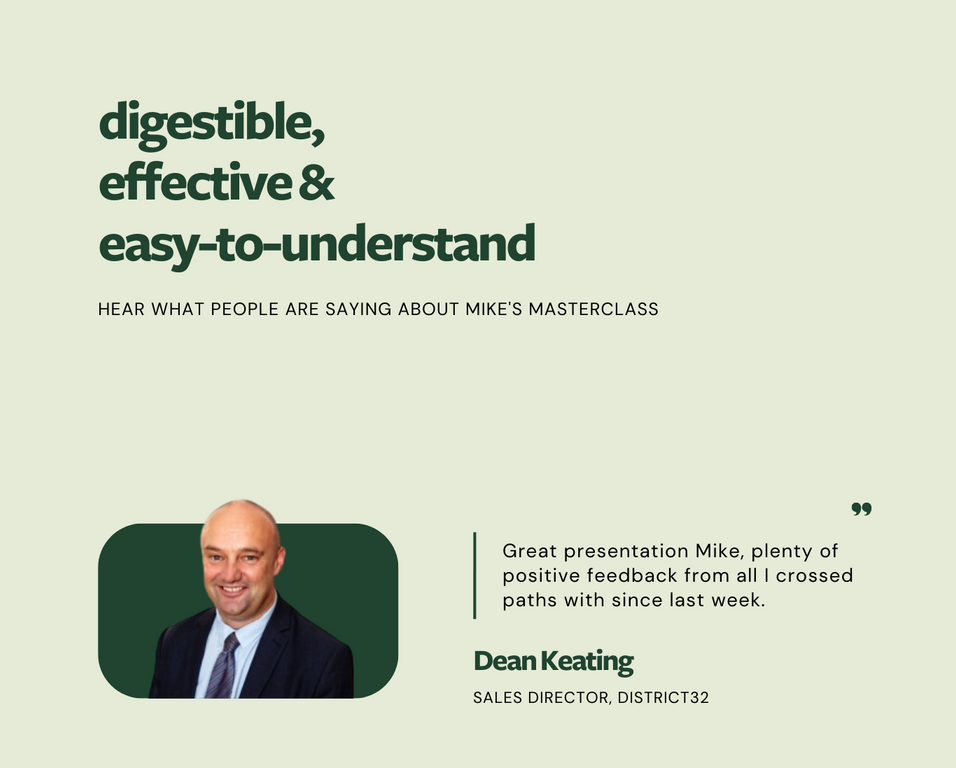 digestible,
effective &
easy-to-understand

HEAR WHAT PEOPLE ARE SAYING ABOUT MIKE'S MASTERCLASS

”

Great presentation Mike, plenty of positive feedback from all I crossed paths with since last week.

Dean Keating

SALES DIRECTOR, DISTRICT32